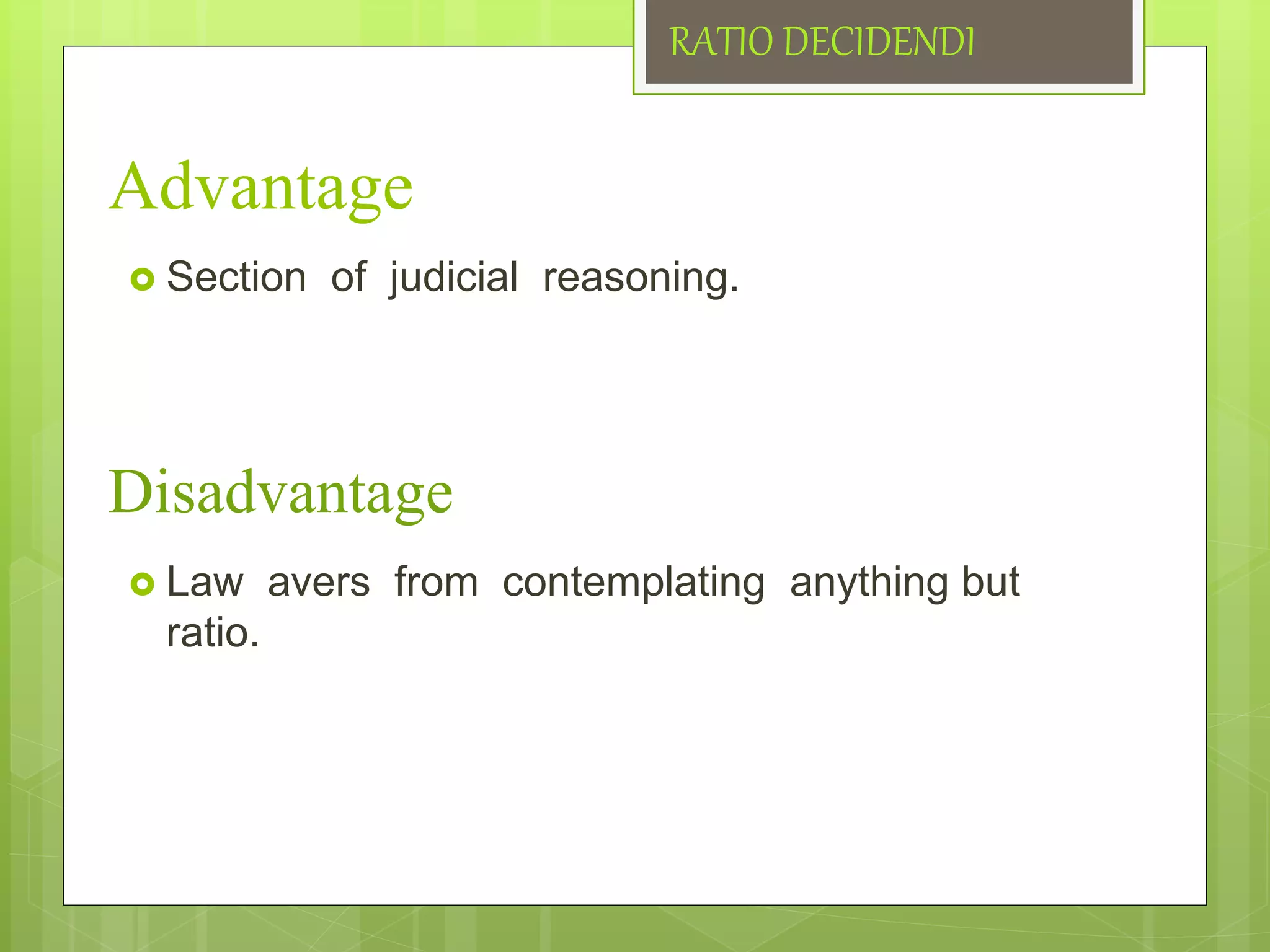 RATIO DECIDENDI

Advantage

Section of judicial reasoning.

Disadvantage

Law avers from contemplating anything but ratio.